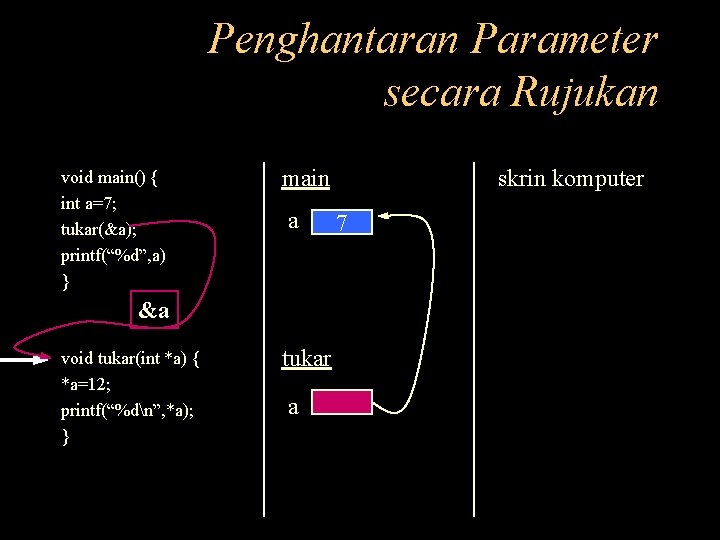 Penghantaran Parameter secara Rujukan

void main() {
int a=7;
tukar(&a);
printf(“%d”,a)
}

&a

void tukar(int *a) {
*a=12;
printf(“%d\n”,*a);
}

main

a 7

tukar

a

skrin komputer